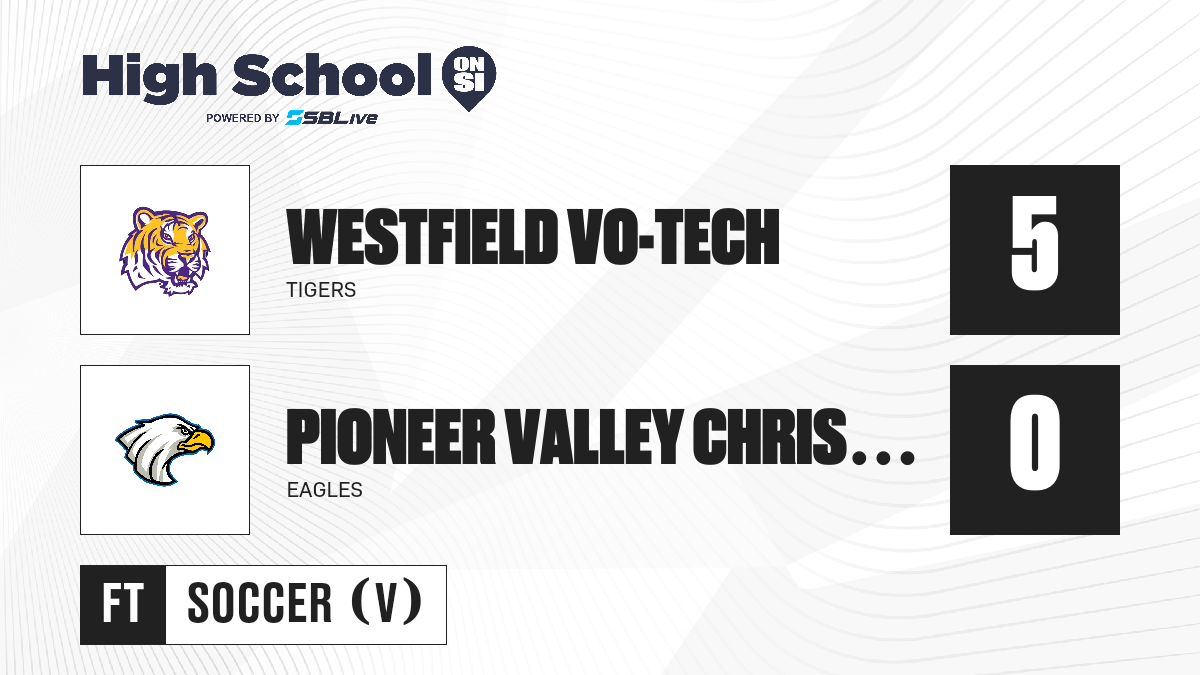 High School ON SI
POWERED BY SBLive

WESTFIELD VO-TECH
TIGERS
5

PIONEER VALLEY CHRIS...
EAGLES
0

FT SOCCER (V)